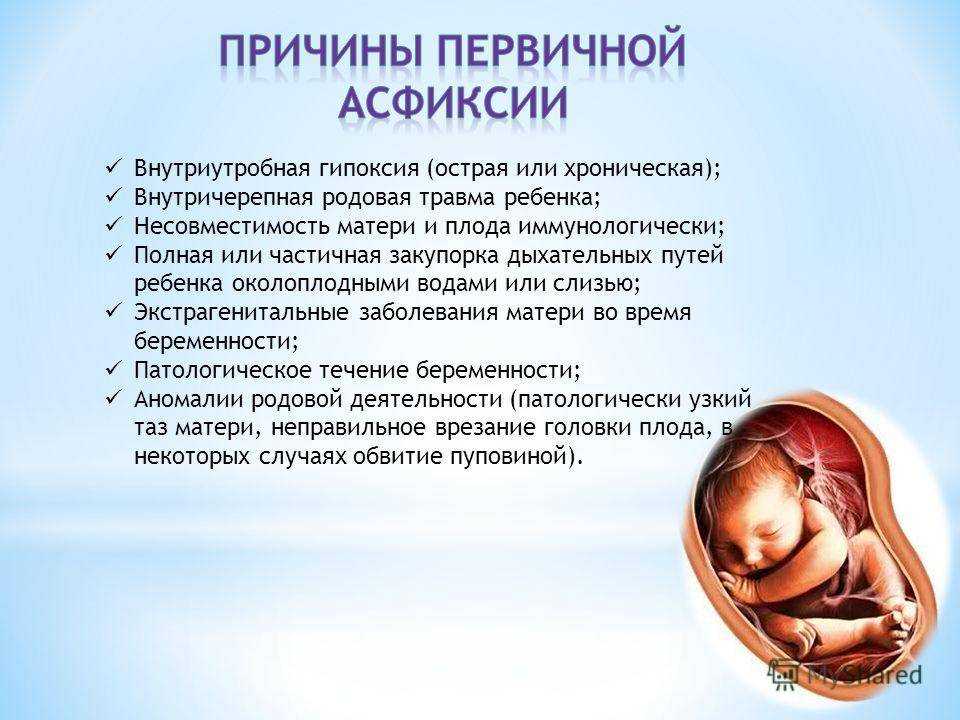 ПРИЧИНЫ ПЕРВИЧНОЙ АСФИКСИИ

✓ Внутриутробная гипоксия (острая или хроническая);
✓ Внутричерепная родовая травма ребенка;
✓ Несовместимость матери и плода иммунологически;
✓ Полная или частичная закупорка дыхательных путей ребенка околоплодными водами или слизью;
✓ Экстрагенитальные заболевания матери во время беременности;
✓ Патологическое течение беременности;
✓ Аномалии родовой деятельности (патологически узкий таз матери, неправильное врезание головки плода, в некоторых случаях обвитие пуповиной).

MyShared